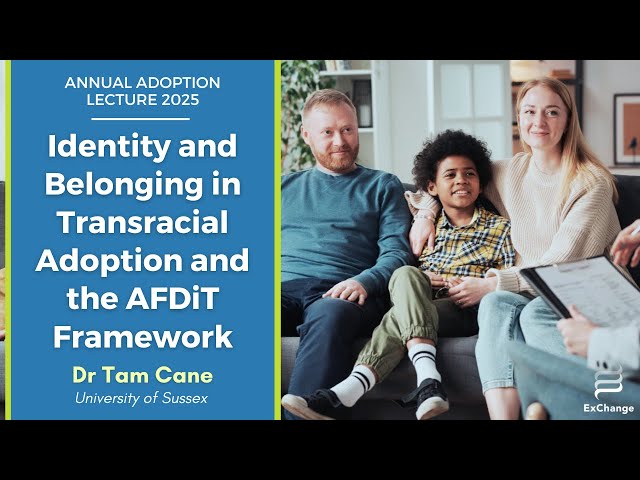 ANNUAL ADOPTION LECTURE 2025

Identity and Belonging in Transracial Adoption and the AFDiT Framework

Dr Tam Cane

University of Sussex

ExChange